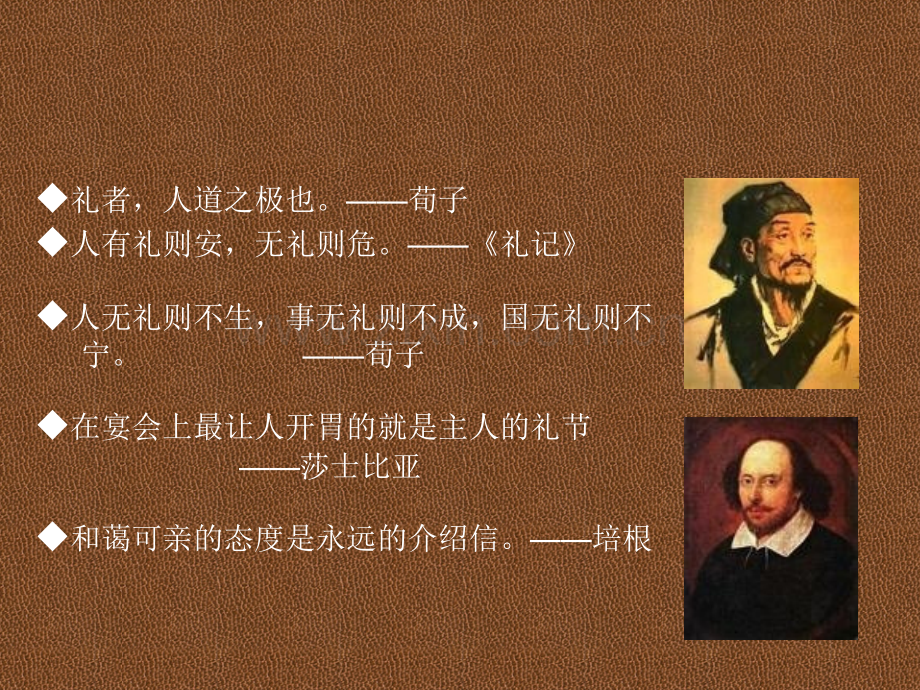 ◆礼者，人道之极也。——荀子
◆人有礼则安，无礼则危。——《礼记》

◆人无礼则不生，事无礼则不成，国无礼则不宁。 ——荀子

◆在宴会上最让人开胃的就是主人的礼节 ——莎士比亚

◆和蔼可亲的态度是永远的介绍信。——培根